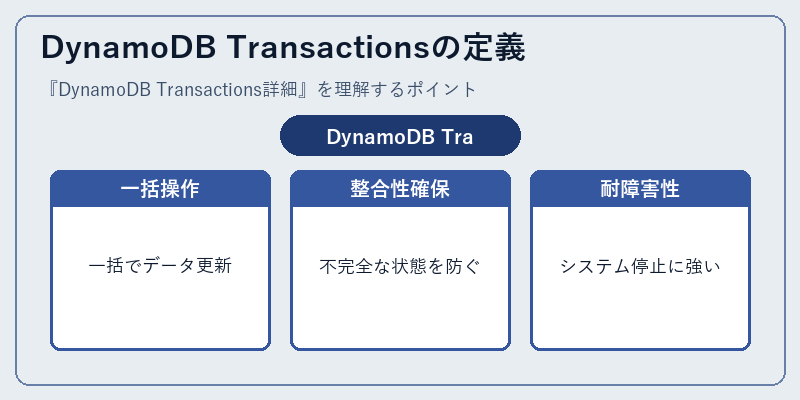 DynamoDB Transactionsの定義

『DynamoDB Transactions詳細』を理解するポイント

DynamoDB Tra

一括操作

一括でデータ更新

整合性確保

不完全な状態を防ぐ

耐障害性

システム停止に強い